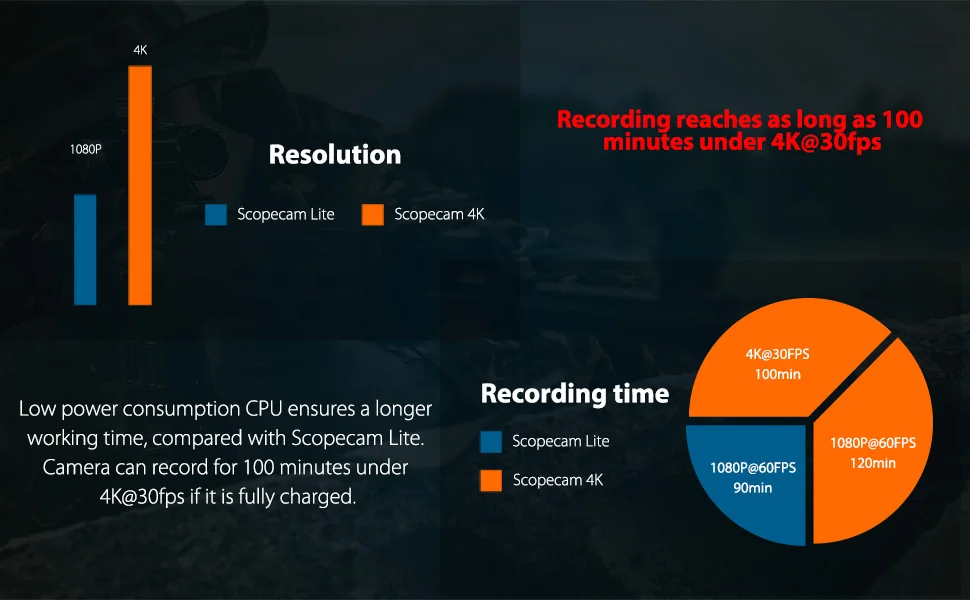 4K

1080P

Resolution

Scopecam Lite Scopecam 4K

Recording reaches as long as 100 minutes under 4K@30fps

Low power consumption CPU ensures a longer working time, compared with Scopecam Lite. Camera can record for 100 minutes under 4K@30fps if it is fully charged.

Recording time

Scopecam Lite

Scopecam 4K

4K@30FPS
100min

1080P@60FPS
120min

1080P@60FPS
90min